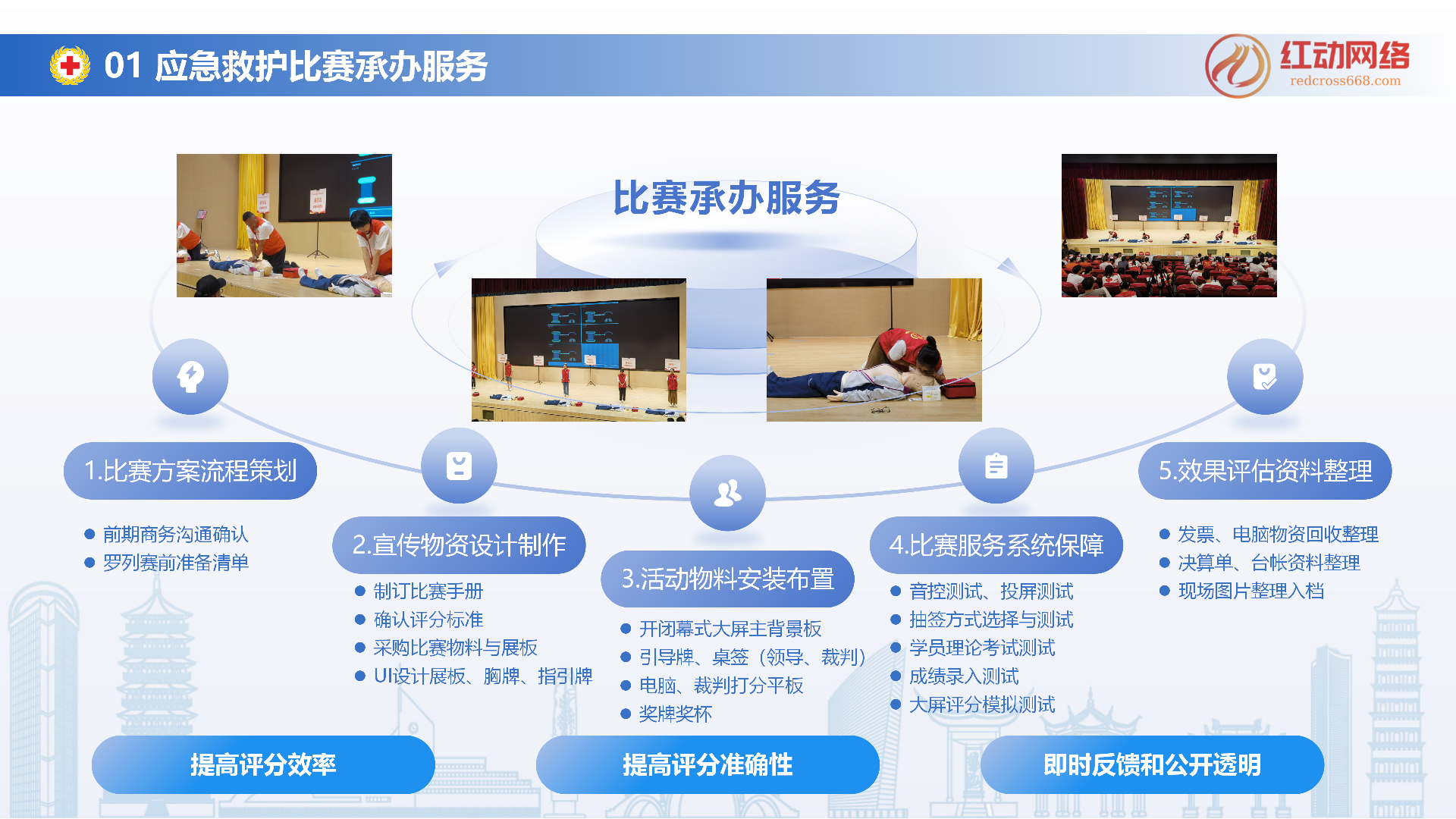 01 应急救护比赛承办服务

红动网络
redcross668.com

比赛承办服务

1.比赛方案流程策划
- 前期商务沟通确认
- 罗列赛前准备清单

2.宣传物资设计制作
- 制订比赛手册
- 确认评分标准
- 采购比赛物料与展板
- UI设计展板、胸牌、指引牌

3.活动物料安装布置
- 开闭幕式大屏主背景板
- 引导牌、桌签（领导、裁判）
- 电脑、裁判打分平板
- 奖牌奖杯

4.比赛服务系统保障
- 音控测试、投屏测试
- 抽签方式选择与测试
- 学员理论考试测试
- 成绩录入测试
- 大屏评分模拟测试

5.效果评估资料整理
- 发票、电脑物资回收整理
- 决算单、台帐资料整理
- 现场图片整理入档

提高评分效率

提高评分准确性

即时反馈和公开透明